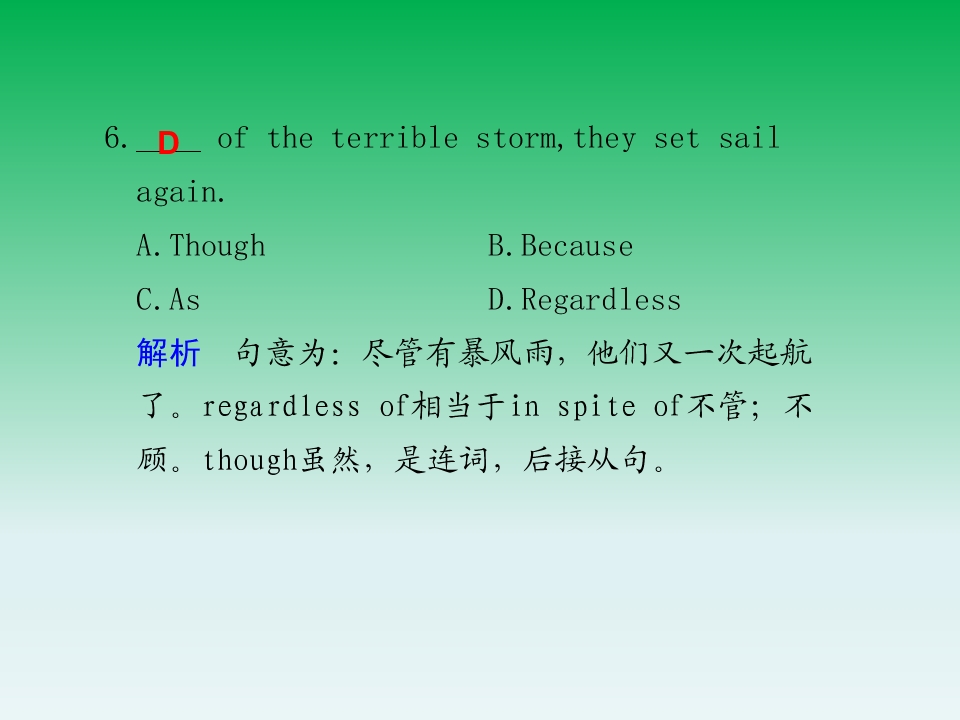 6. D of the terrible storm,they set sail again.

A.Though B.Because

C.As D.Regardless

解析 句意为：尽管有暴风雨，他们又一次起航了。regardless of相当于in spite of不管；不顾。though虽然，是连词，后接从句。